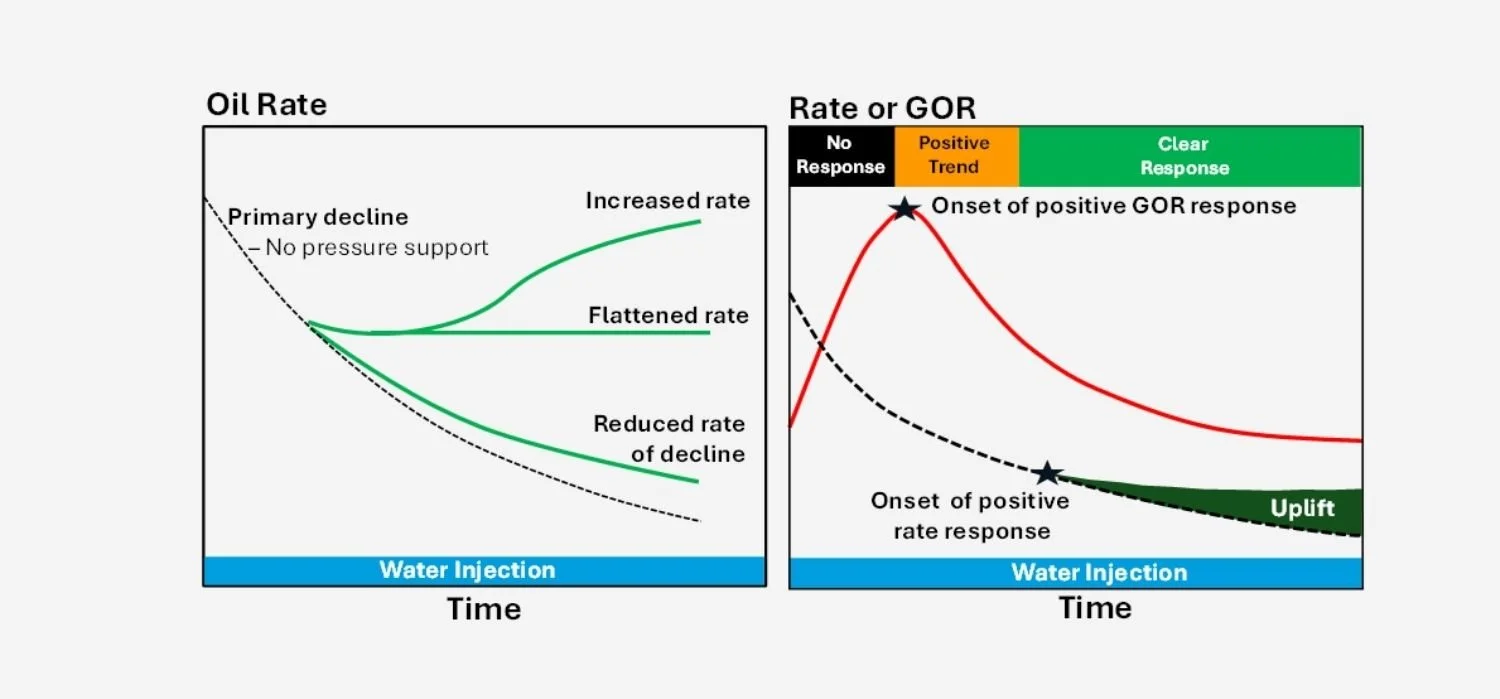 Oil Rate

Primary decline
– No pressure support

Increased rate

Flattened rate

Reduced rate of decline

Water Injection

Time

Rate or GOR

No Response

Positive Trend

Clear Response

Onset of positive GOR response

Onset of positive rate response

Uplift

Water Injection

Time